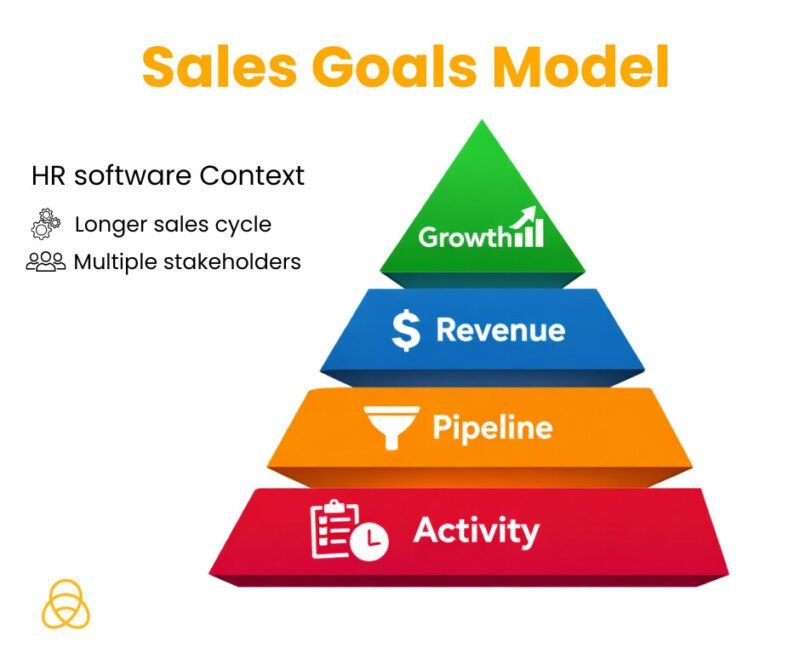 Sales Goals Model

HR software Context

Longer sales cycle

Multiple stakeholders

Growth

$ Revenue

Pipeline

Activity